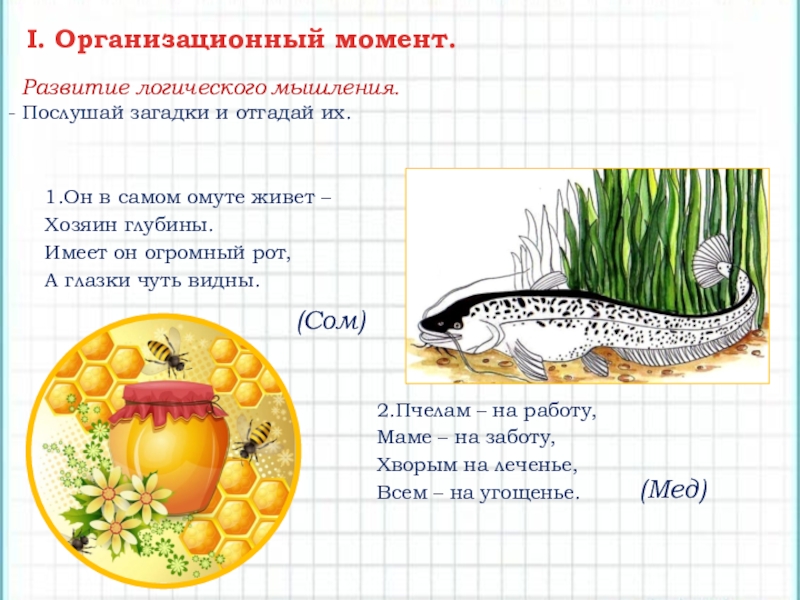 I. Организационный момент.

Развитие логического мышления.
- Послушай загадки и отгадай их.

1.Он в самом омуте живет –
Хозяин глубины.
Имеет он огромный рот,
А глазки чуть видны.

(Сом)

2.Пчелам – на работу,
Маме – на заботу,
Хворым на леченье,
Всем – на угощенье.

(Мед)